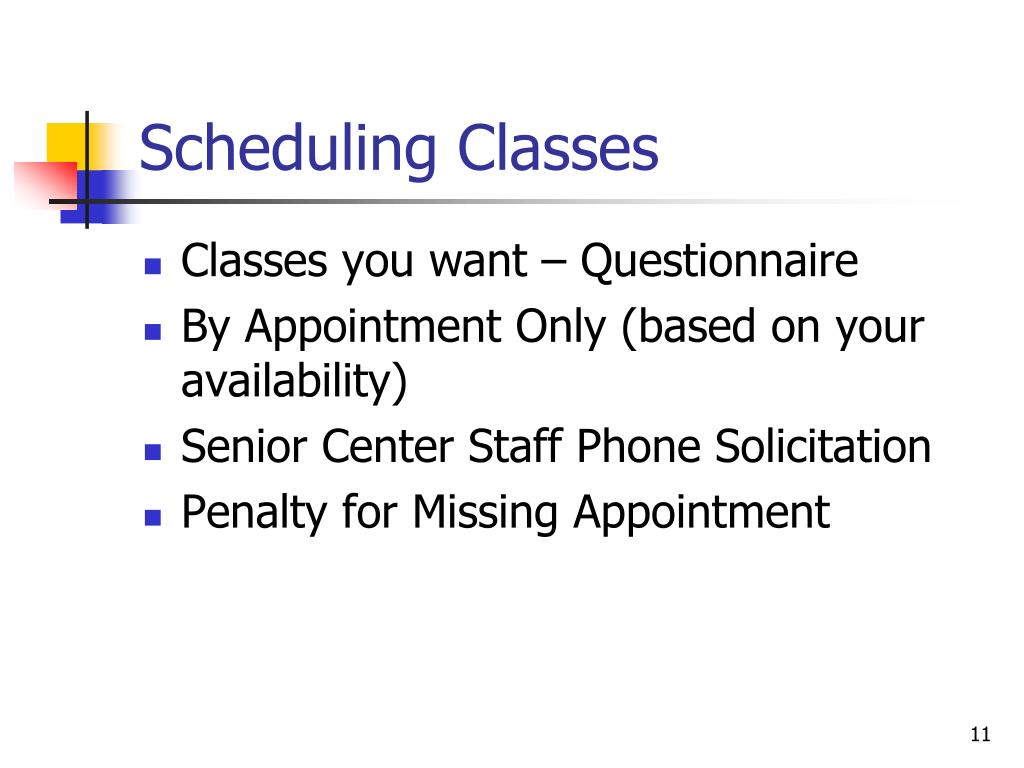 Scheduling Classes

- Classes you want – Questionnaire
- By Appointment Only (based on your availability)
- Senior Center Staff Phone Solicitation
- Penalty for Missing Appointment

11